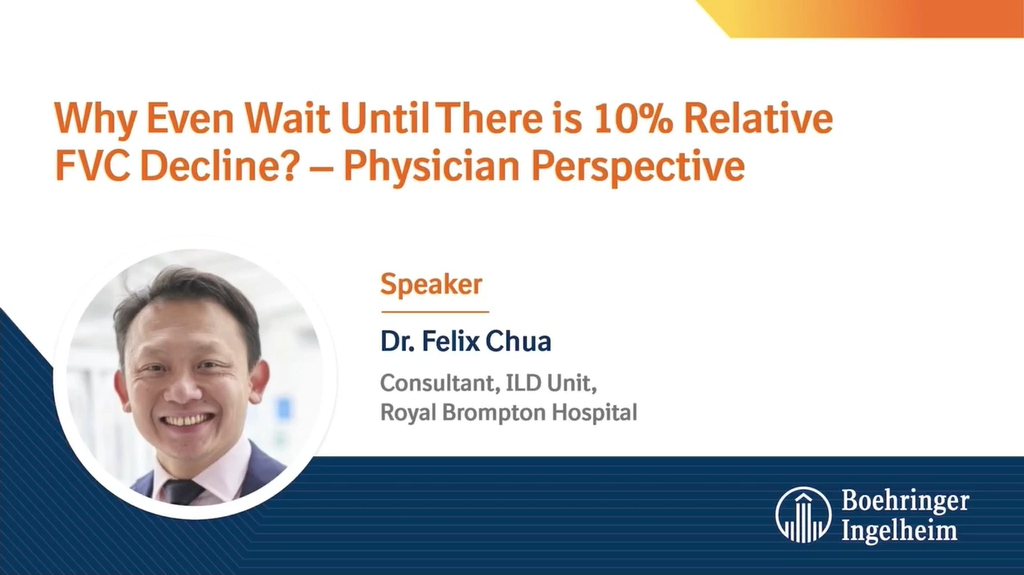 Why Even Wait Until There is 10% Relative FVC Decline? – Physician Perspective

Speaker

Dr. Felix Chua

Consultant, ILD Unit, Royal Brompton Hospital

Boehringer Ingelheim